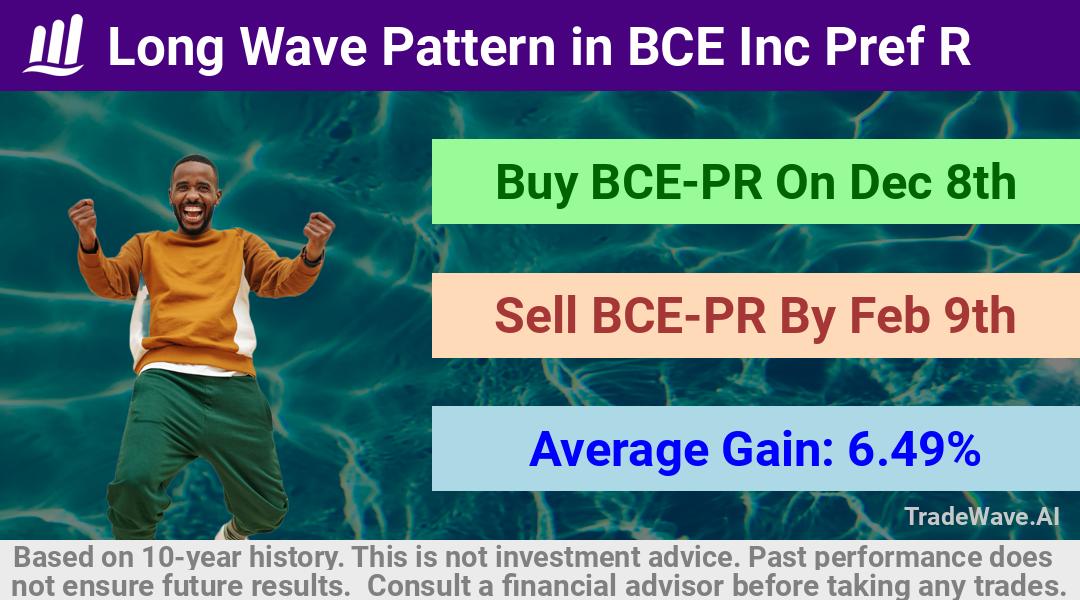 Long Wave Pattern in BCE Inc Pref R

Buy BCE-PR On Dec 8th

Sell BCE-PR By Feb 9th

Average Gain: 6.49%

TradeWave.AI

Based on 10-year history. This is not investment advice. Past performance does not ensure future results. Consult a financial advisor before taking any trades.